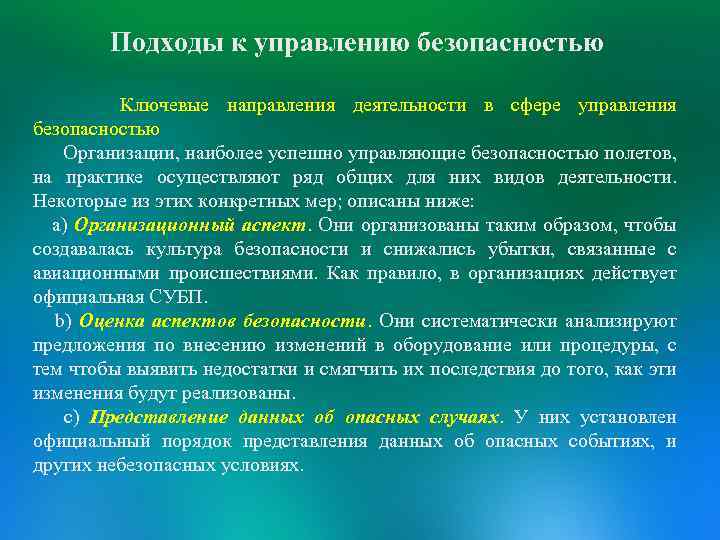 Подходы к управлению безопасностью

Ключевые направления деятельности в сфере управления безопасностью

Организации, наиболее успешно управляющие безопасностью полетов, на практике осуществляют ряд общих для них видов деятельности. Некоторые из этих конкретных мер; описаны ниже:

a) Организационный аспект. Они организованы таким образом, чтобы создавалась культура безопасности и снижались убытки, связанные с авиационными происшествиями. Как правило, в организациях действует официальная СУБП.

b) Оценка аспектов безопасности. Они систематически анализируют предложения по внесению изменений в оборудование или процедуры, с тем чтобы выявить недостатки и смягчить их последствия до того, как эти изменения будут реализованы.

c) Представление данных об опасных случаях. У них установлен официальный порядок представления данных об опасных событиях, и других небезопасных условиях.